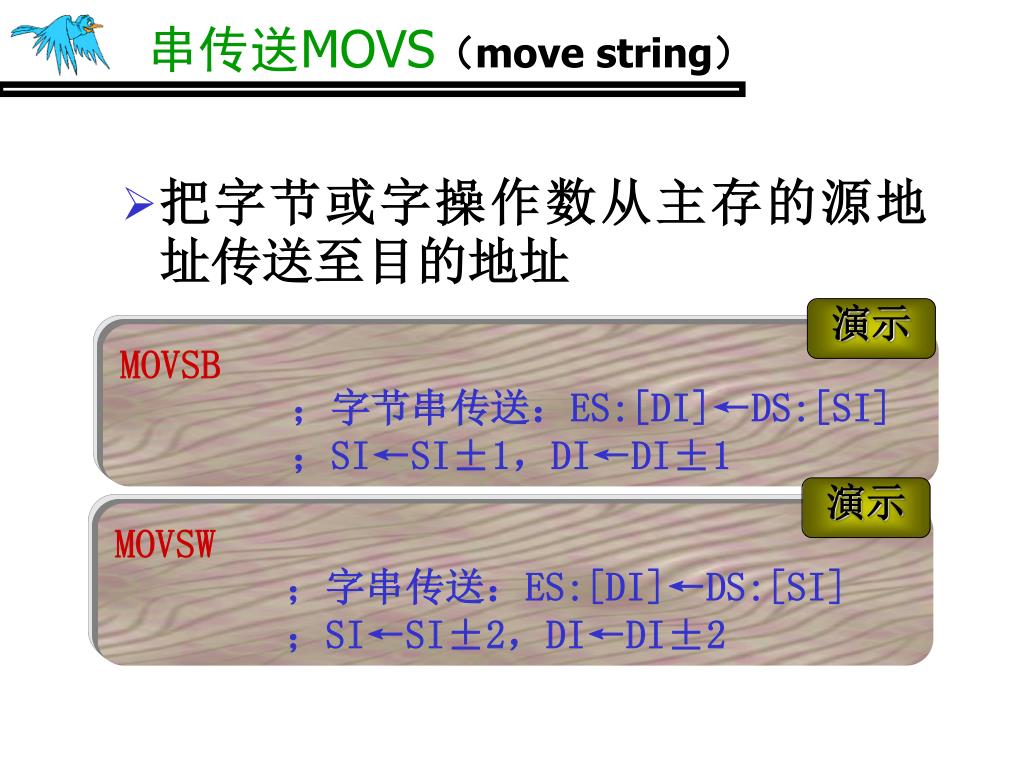 串传送MOVS（move string）

➢把字节或字操作数从主存的源地址传送至目的地址

演示

MOVSB

；字节串传送：ES:[DI]←DS:[SI]
；SI←SI±1，DI←DI±1

演示

MOVSW

；字串传送：ES:[DI]←DS:[SI]
；SI←SI±2，DI←DI±2